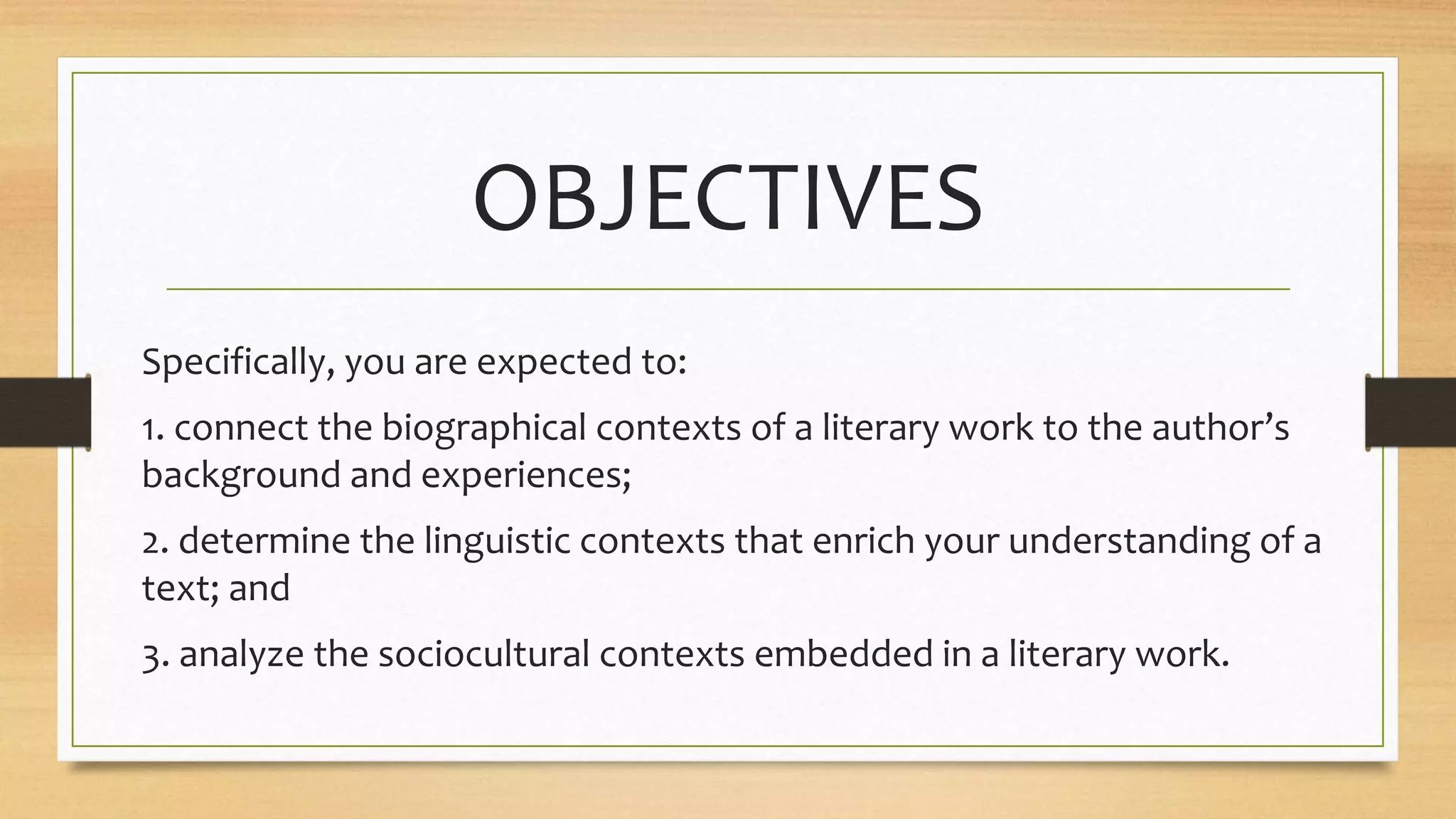 OBJECTIVES

Specifically, you are expected to:

1. connect the biographical contexts of a literary work to the author’s background and experiences;

2. determine the linguistic contexts that enrich your understanding of a text; and

3. analyze the sociocultural contexts embedded in a literary work.